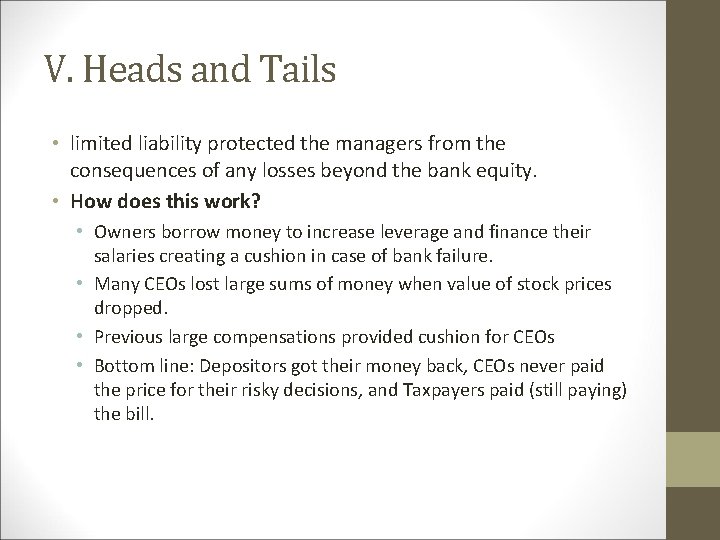 V. Heads and Tails

• limited liability protected the managers from the consequences of any losses beyond the bank equity.
• How does this work?
  • Owners borrow money to increase leverage and finance their salaries creating a cushion in case of bank failure.
  • Many CEOs lost large sums of money when value of stock prices dropped.
  • Previous large compensations provided cushion for CEOs
  • Bottom line: Depositors got their money back, CEOs never paid the price for their risky decisions, and Taxpayers paid (still paying) the bill.